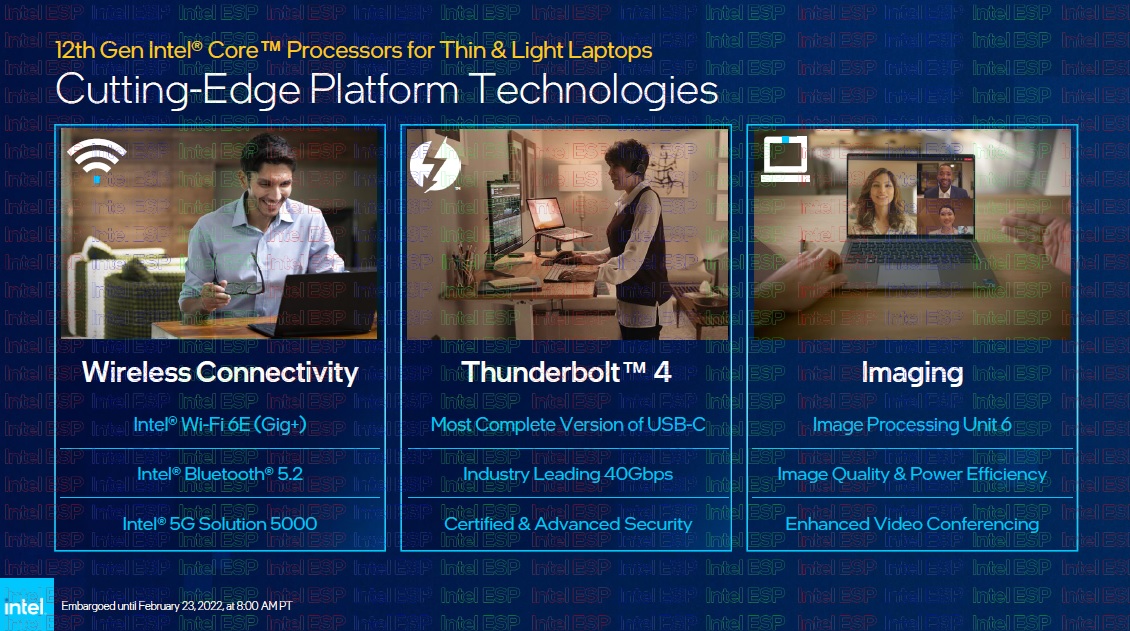 12th Gen Intel® Core™ Processors for Thin & Light Laptops
Cutting-Edge Platform Technologies

Wireless Connectivity
Intel® Wi-Fi 6E (Gig+)
Intel® Bluetooth® 5.2
Intel® 5G Solution 5000

Thunderbolt™ 4
Most Complete Version of USB-C
Industry Leading 40Gbps
Certified & Advanced Security

Imaging
Image Processing Unit 6
Image Quality & Power Efficiency
Enhanced Video Conferencing

intel
Embargoed until February 23, 2022, at 8:00 AM PT

Intel ESP